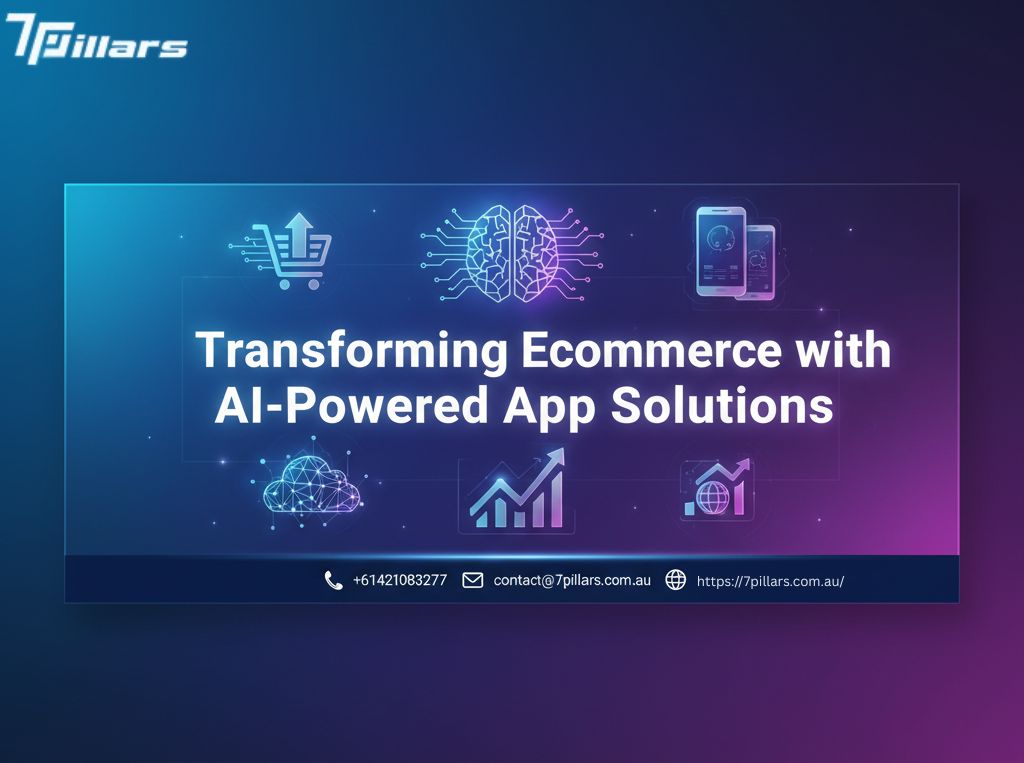 7Pillars

Transforming Ecommerce with AI-Powered App Solutions

+61421083277 contact@7pillars.com.au https://7pillars.com.au/